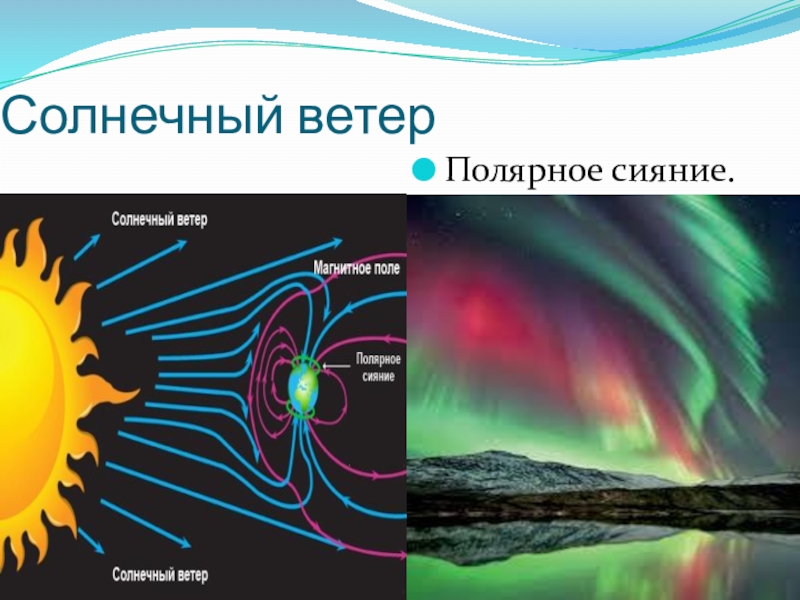 Солнечный ветер

Полярное сияние.

Солнечный ветер

Магнитное поле

Полярное сияние

Солнечный ветер